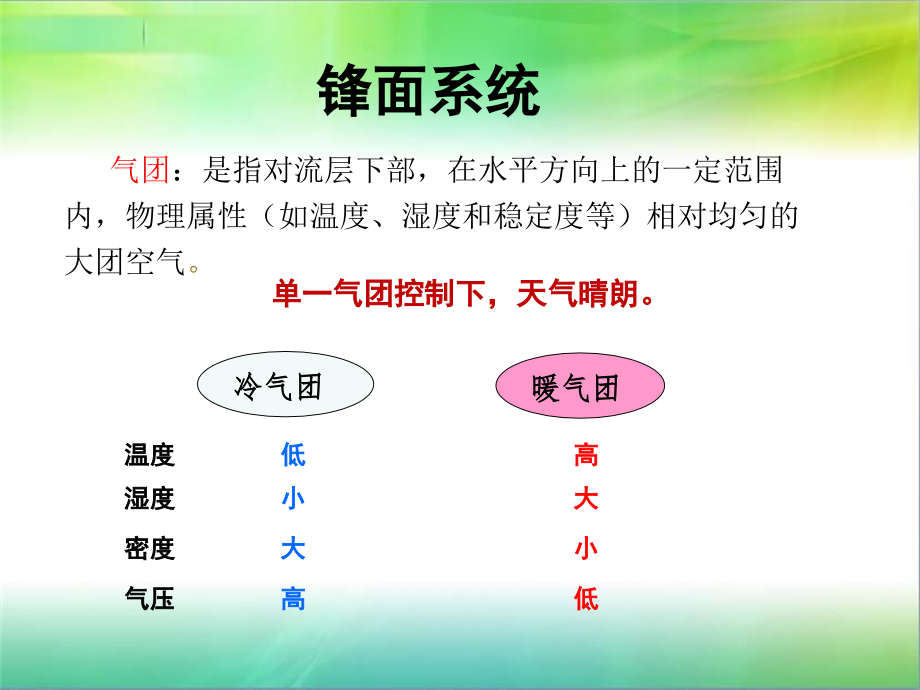 锋面系统

气团：是指对流层下部，在水平方向上的一定范围内，物理属性（如温度、湿度和稳定度等）相对均匀的大团空气。

单一气团控制下，天气晴朗。

| | 冷气团 | 暖气团 |
|---|---|---|
| 温度 | 低 | 高 |
| 湿度 | 小 | 大 |
| 密度 | 大 | 小 |
| 气压 | 高 | 低 |